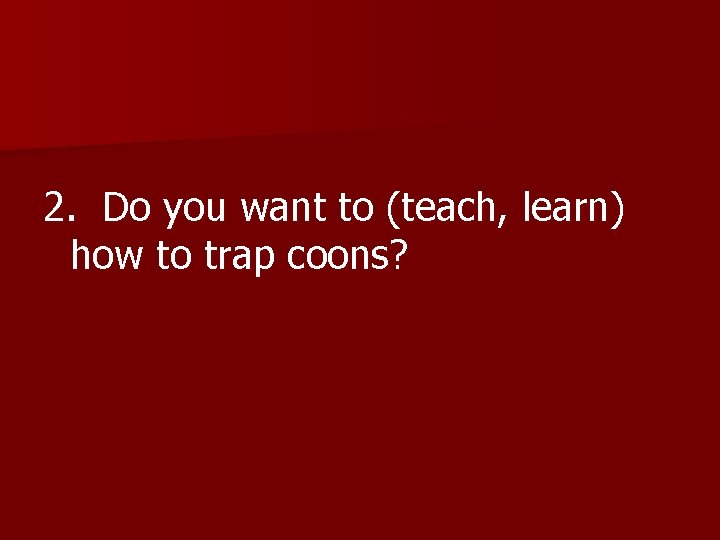 2. Do you want to (teach, learn) how to trap coons?